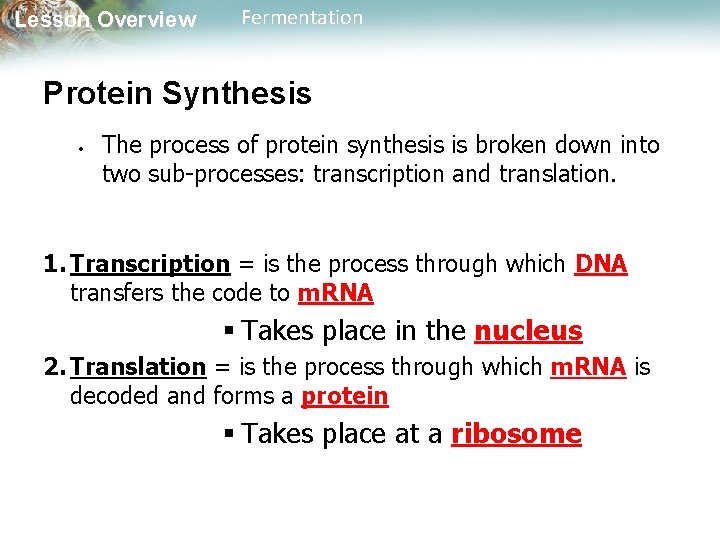 Lesson Overview Fermentation

Protein Synthesis

• The process of protein synthesis is broken down into two sub-processes: transcription and translation.

1. Transcription = is the process through which DNA transfers the code to mRNA

▪ Takes place in the nucleus

2. Translation = is the process through which mRNA is decoded and forms a protein

▪ Takes place at a ribosome